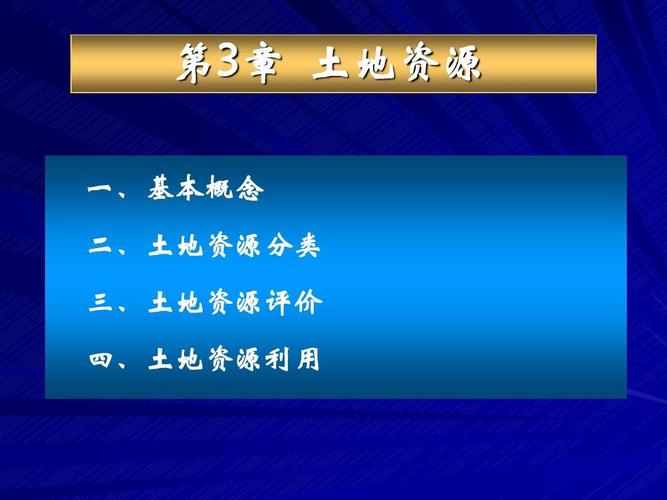 第3章 土地资源

一、基本概念

二、土地资源分类

三、土地资源评价

四、土地资源利用